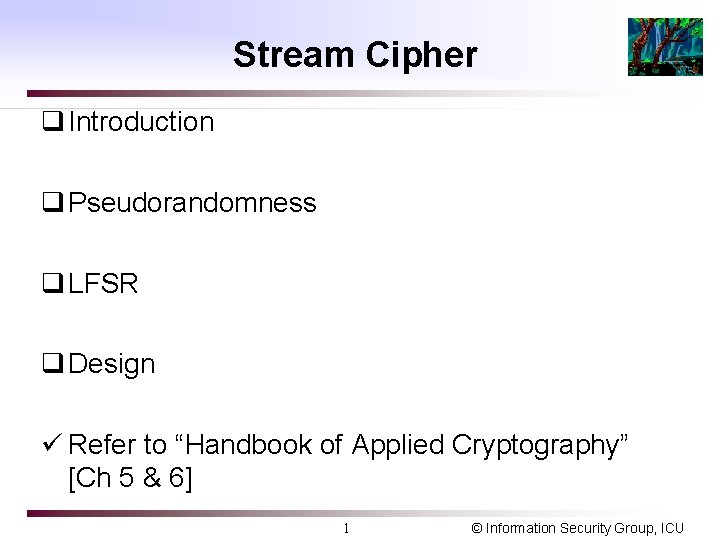 Stream Cipher

❑ Introduction

❑ Pseudorandomness

❑ LFSR

❑ Design

✓ Refer to “Handbook of Applied Cryptography” [Ch 5 & 6]

1

© Information Security Group, ICU